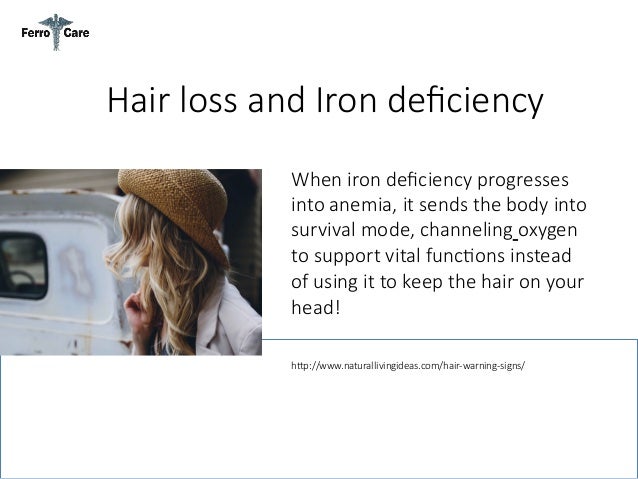 Ferro Care

Hair loss and Iron deficiency

When iron deficiency progresses into anemia, it sends the body into survival mode, channeling oxygen to support vital functions instead of using it to keep the hair on your head!

http://www.naturallivingideas.com/hair-warning-signs/